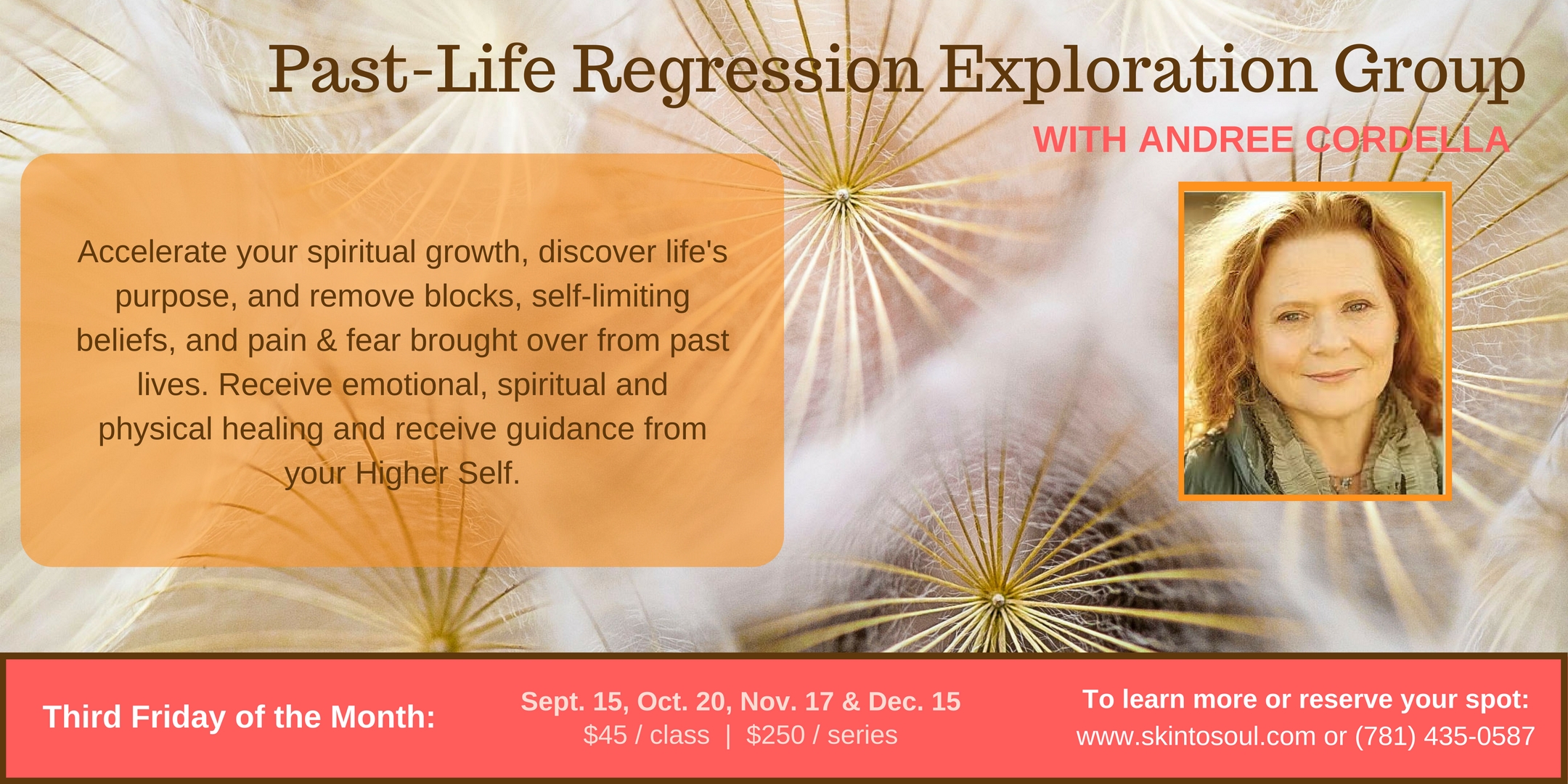 Past-Life Regression Exploration Group

WITH ANDREE CORDELLA

Accelerate your spiritual growth, discover life's purpose, and remove blocks, self-limiting beliefs, and pain & fear brought over from past lives. Receive emotional, spiritual and physical healing and receive guidance from your Higher Self.

Third Friday of the Month:

Sept. 15, Oct. 20, Nov. 17 & Dec. 15
\$45 / class | \$250 / series

To learn more or reserve your spot:
www.skintosoul.com or (781) 435-0587